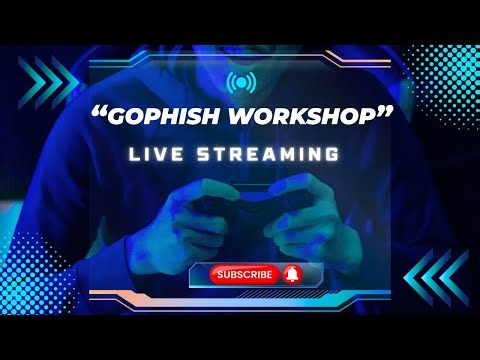 “GOPHISH WORKSHOP”

LIVE STREAMING

SUBSCRIBE